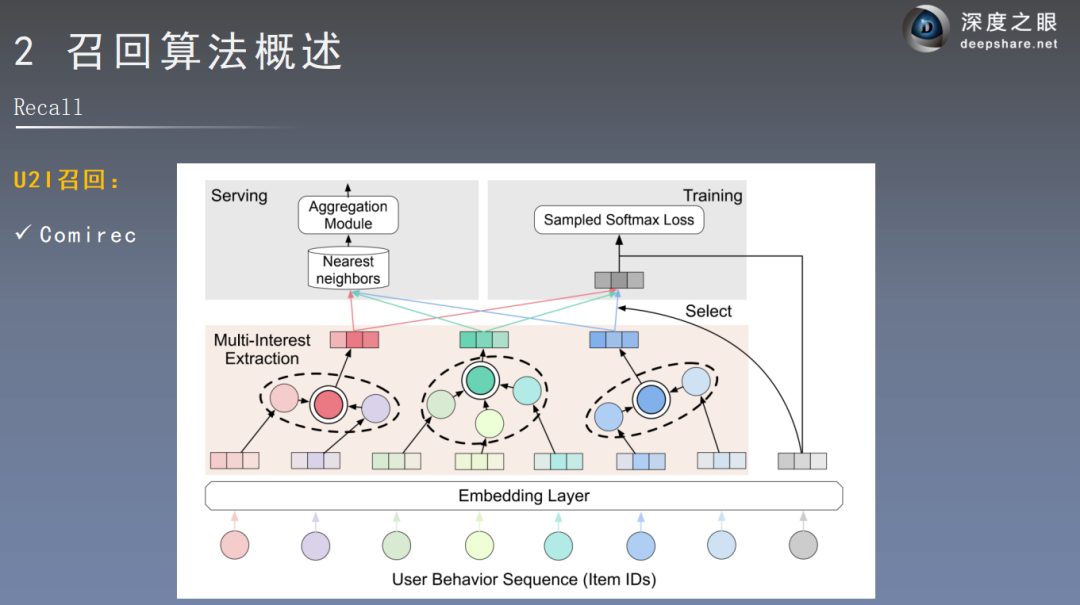 2 召回算法概述

Recall

深度之眼
deepshare.net

U2I召回：

✓ Comirec

Serving

Aggregation Module

Nearest neighbors

Training

Sampled Softmax Loss

Select

Multi-Interest Extraction

Embedding Layer

User Behavior Sequence (Item IDs)